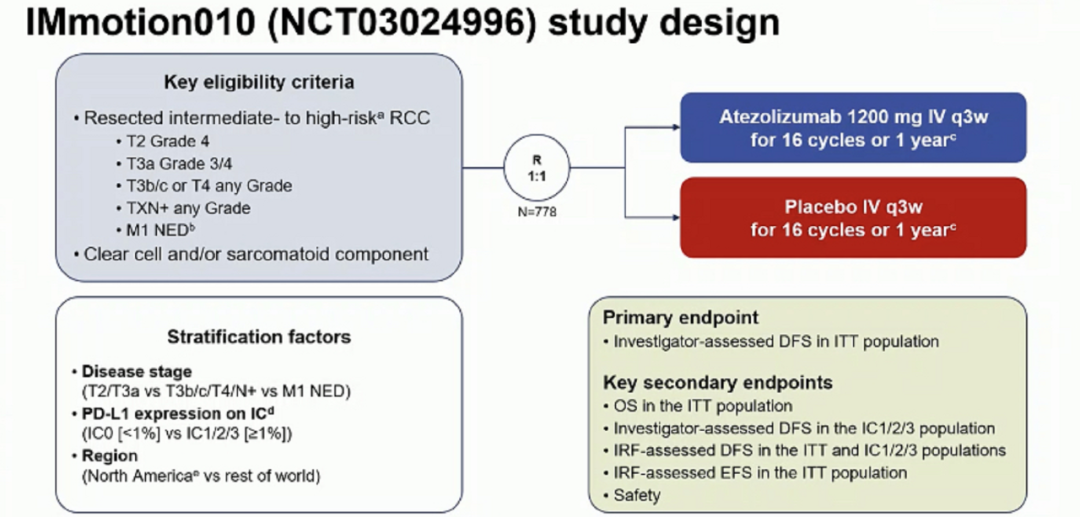 IMmotion010 (NCT03024996) study design

Key eligibility criteria

• Resected intermediate- to high-risk$^a$ RCC
• T2 Grade 4
• T3a Grade 3/4
• T3b/c or T4 any Grade
• TXN+ any Grade
• M1 NED$^b$
• Clear cell and/or sarcomatoid component

R 1:1

N=778

Atezolizumab 1200 mg IV q3w for 16 cycles or 1 year$^c$

Placebo IV q3w for 16 cycles or 1 year$^c$

Stratification factors

• Disease stage (T2/T3a vs T3b/c/T4/N+ vs M1 NED)
• PD-L1 expression on IC$^d$ (IC0 [<1%] vs IC1/2/3 [≥1%])
• Region (North America$^e$ vs rest of world)

Primary endpoint

• Investigator-assessed DFS in ITT population

Key secondary endpoints

• OS in the ITT population
• Investigator-assessed DFS in the IC1/2/3 population
• IRF-assessed DFS in the ITT and IC1/2/3 populations
• IRF-assessed EFS in the ITT population
• Safety